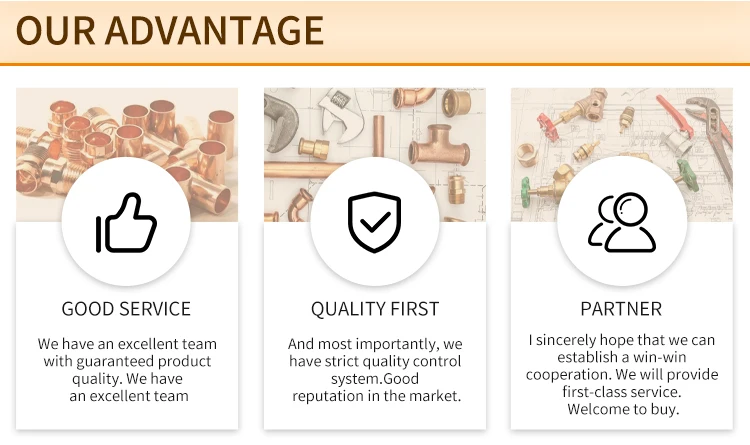 OUR ADVANTAGE

GOOD SERVICE

We have an excellent team with guaranteed product quality. We have an excellent team

QUALITY FIRST

And most importantly, we have strict quality control system.Good reputation in the market.

PARTNER

I sincerely hope that we can establish a win-win cooperation. We will provide first-class service. Welcome to buy.